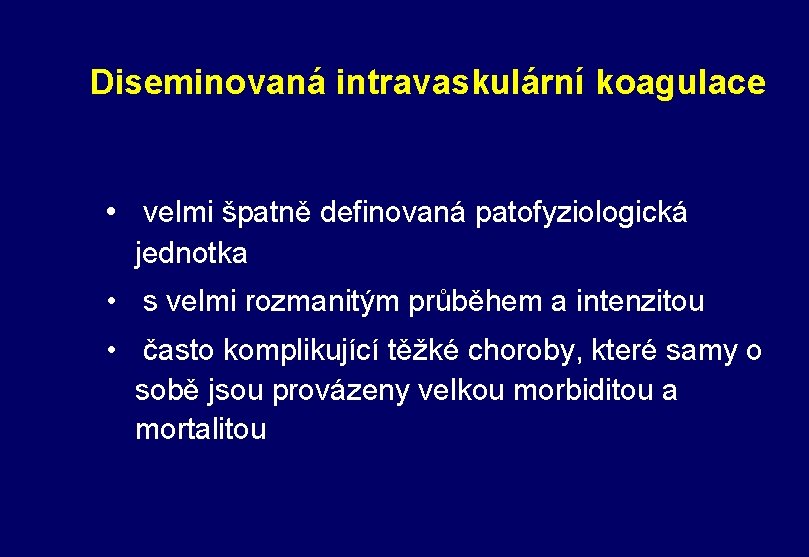 Diseminovaná intravaskulární koagulace

• velmi špatně definovaná patofyziologická jednotka

• s velmi rozmanitým průběhem a intenzitou

• často komplikující těžké choroby, které samy o sobě jsou provázeny velkou morbiditou a mortalitou